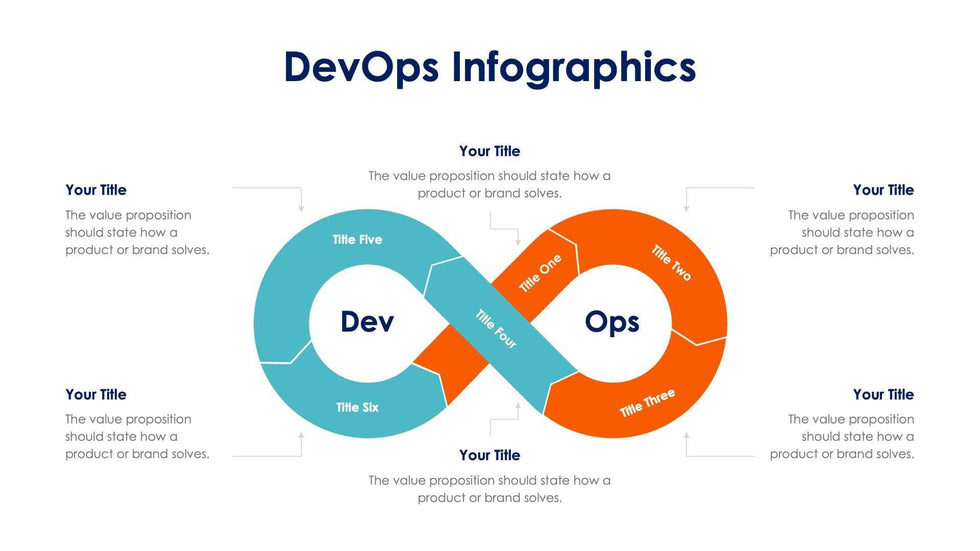 DevOps Infographics

Your Title

The value proposition should state how a product or brand solves.

Your Title

The value proposition should state how a product or brand solves.

Your Title

The value proposition should state how a product or brand solves.

Title Five

Title One

Title Two

Dev

Title Four

Ops

Title Six

Title Three

Your Title

The value proposition should state how a product or brand solves.

Your Title

The value proposition should state how a product or brand solves.

Your Title

The value proposition should state how a product or brand solves.